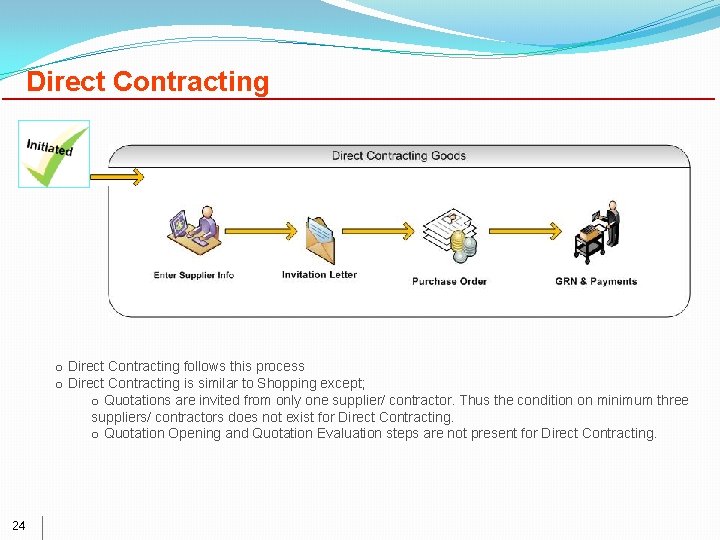 Direct Contracting

Initiated

Direct Contracting Goods

Enter Supplier Info

Invitation Letter

Purchase Order

GRN & Payments

o Direct Contracting follows this process
o Direct Contracting is similar to Shopping except;
o Quotations are invited from only one supplier/ contractor. Thus the condition on minimum three suppliers/ contractors does not exist for Direct Contracting.
o Quotation Opening and Quotation Evaluation steps are not present for Direct Contracting.

24